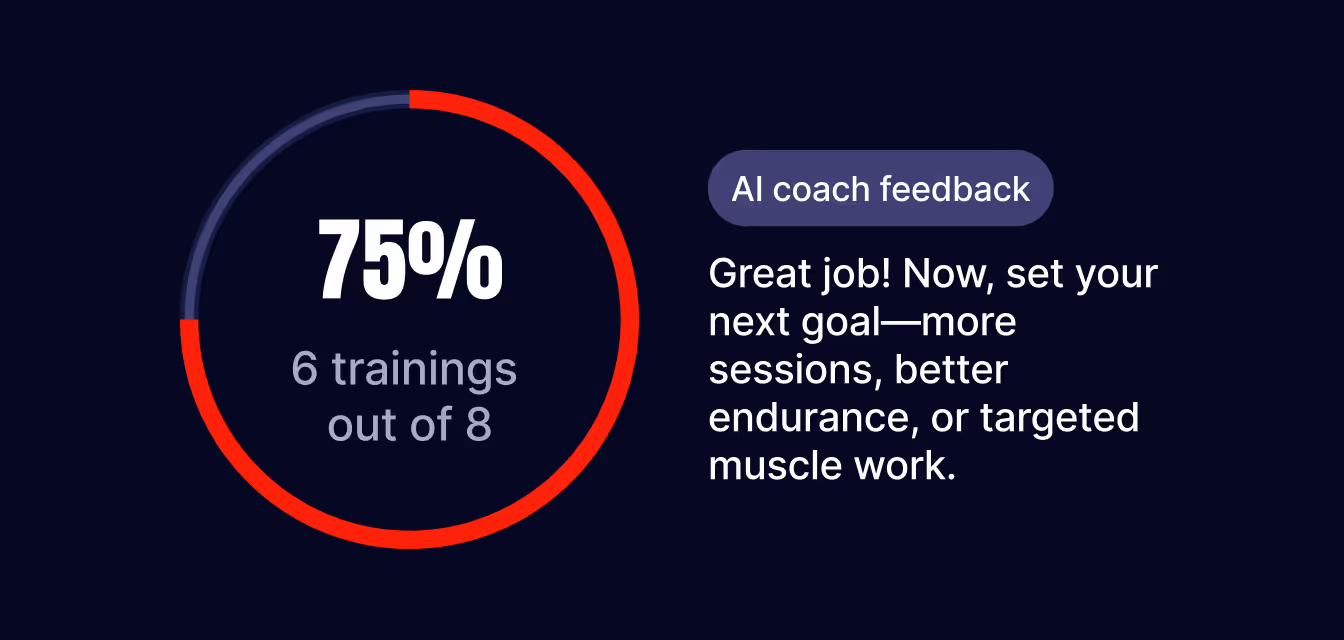 75%

6 trainings out of 8

AI coach feedback

Great job! Now, set your next goal—more sessions, better endurance, or targeted muscle work.